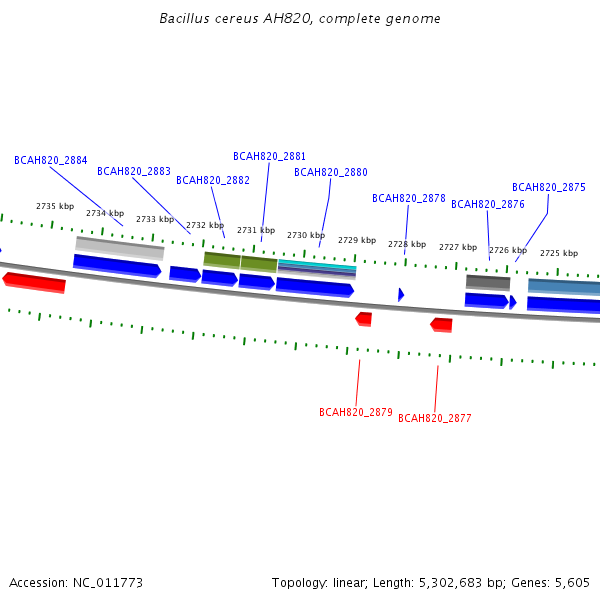 Bacillus cereus AH820, complete genome

BCAH820_2884
BCAH820_2883
BCAH820_2882
BCAH820_2881
BCAH820_2880
BCAH820_2878
BCAH820_2876
BCAH820_2875

2735 kbp
2734 kbp
2733 kbp
2732 kbp
2731 kbp
2730 kbp
2729 kbp
2728 kbp
2727 kbp
2726 kbp
2725 kbp

BCAH820_2879
BCAH820_2877

Accession: NC_011773
Topology: linear; Length: 5,302,683 bp; Genes: 5,605